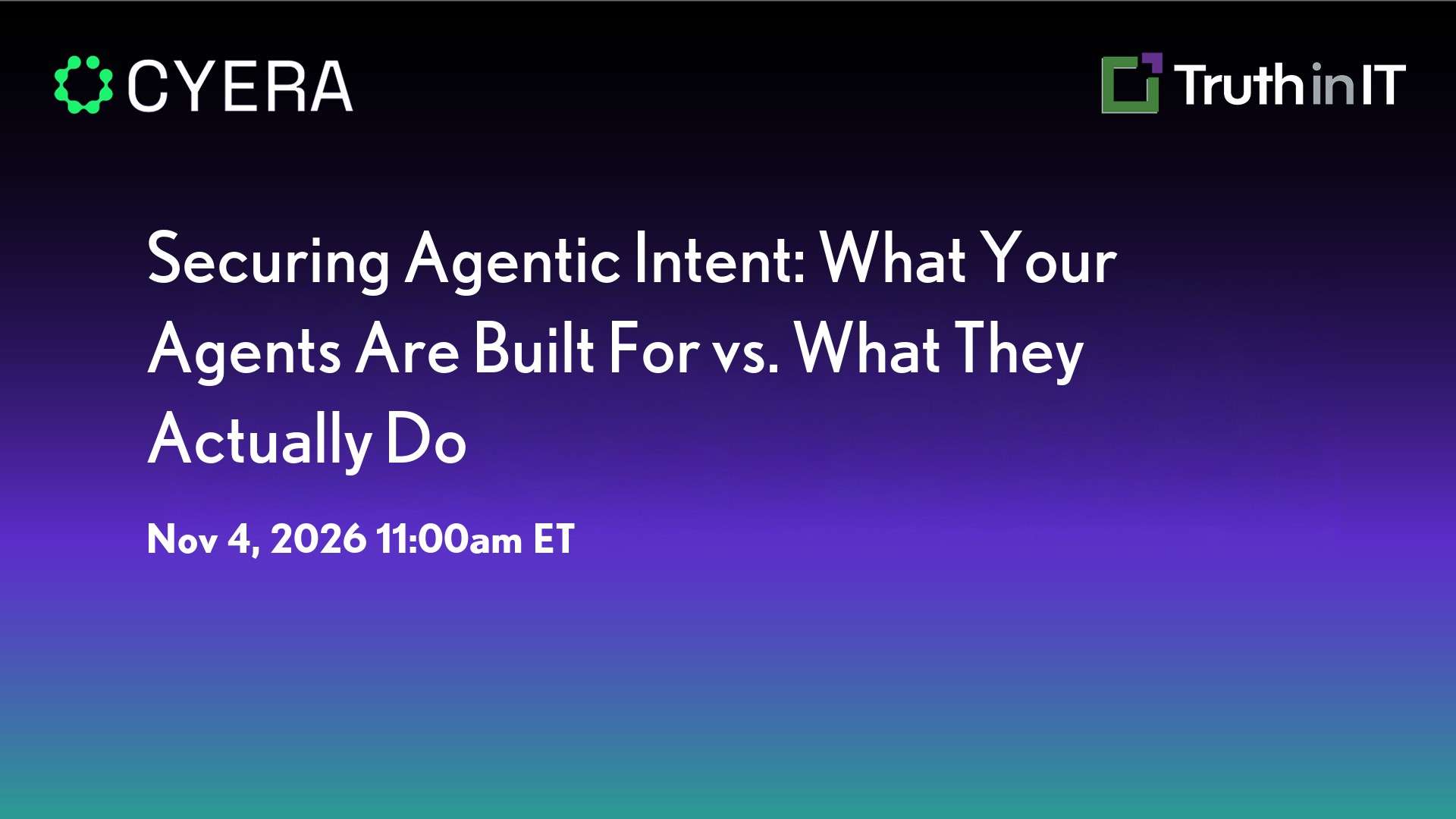 CYERA

TruthinIT

Securing Agentic Intent: What Your Agents Are Built For vs. What They Actually Do

Nov 4, 2026 11:00am ET